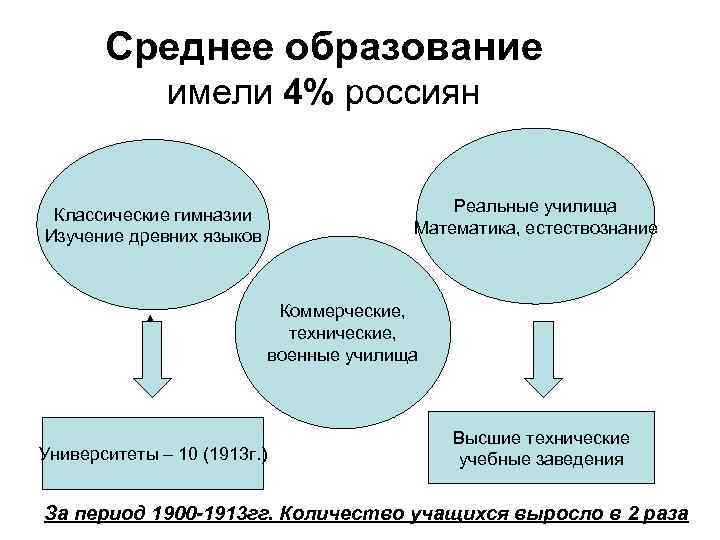 Среднее образование
имели 4% россиян

Классические гимназии
Изучение древних языков

Реальные училища
Математика, естествознание

Коммерческие,
технические,
военные училища

Университеты – 10 (1913г.)

Высшие технические
учебные заведения

За период 1900-1913гг. Количество учащихся выросло в 2 раза